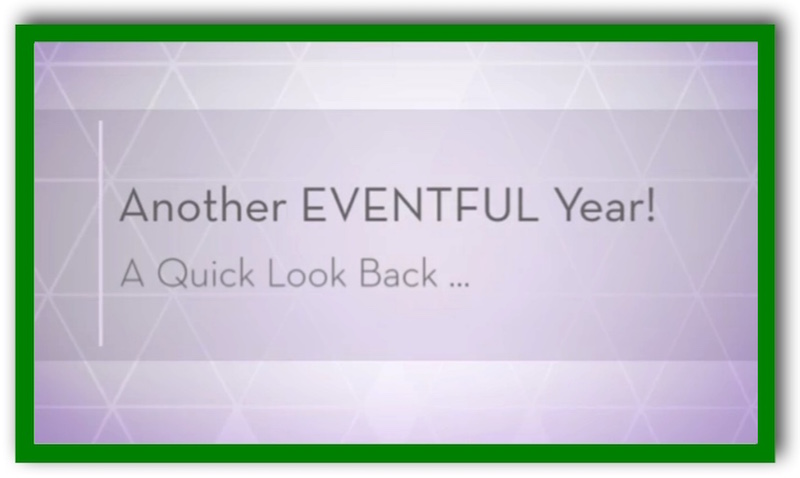 Another EVENTFUL Year!

A Quick Look Back ...